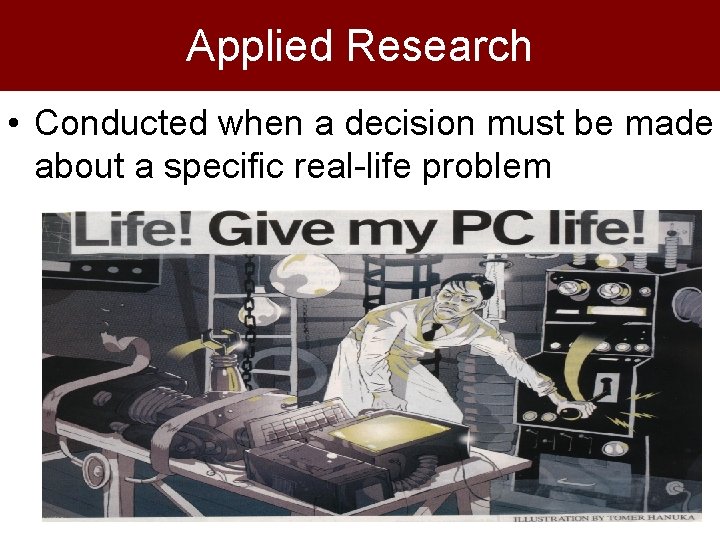 Applied Research

• Conducted when a decision must be made about a specific real-life problem

Life! Give my PC life!

ILLUSTRATION BY TOMER HANUKA